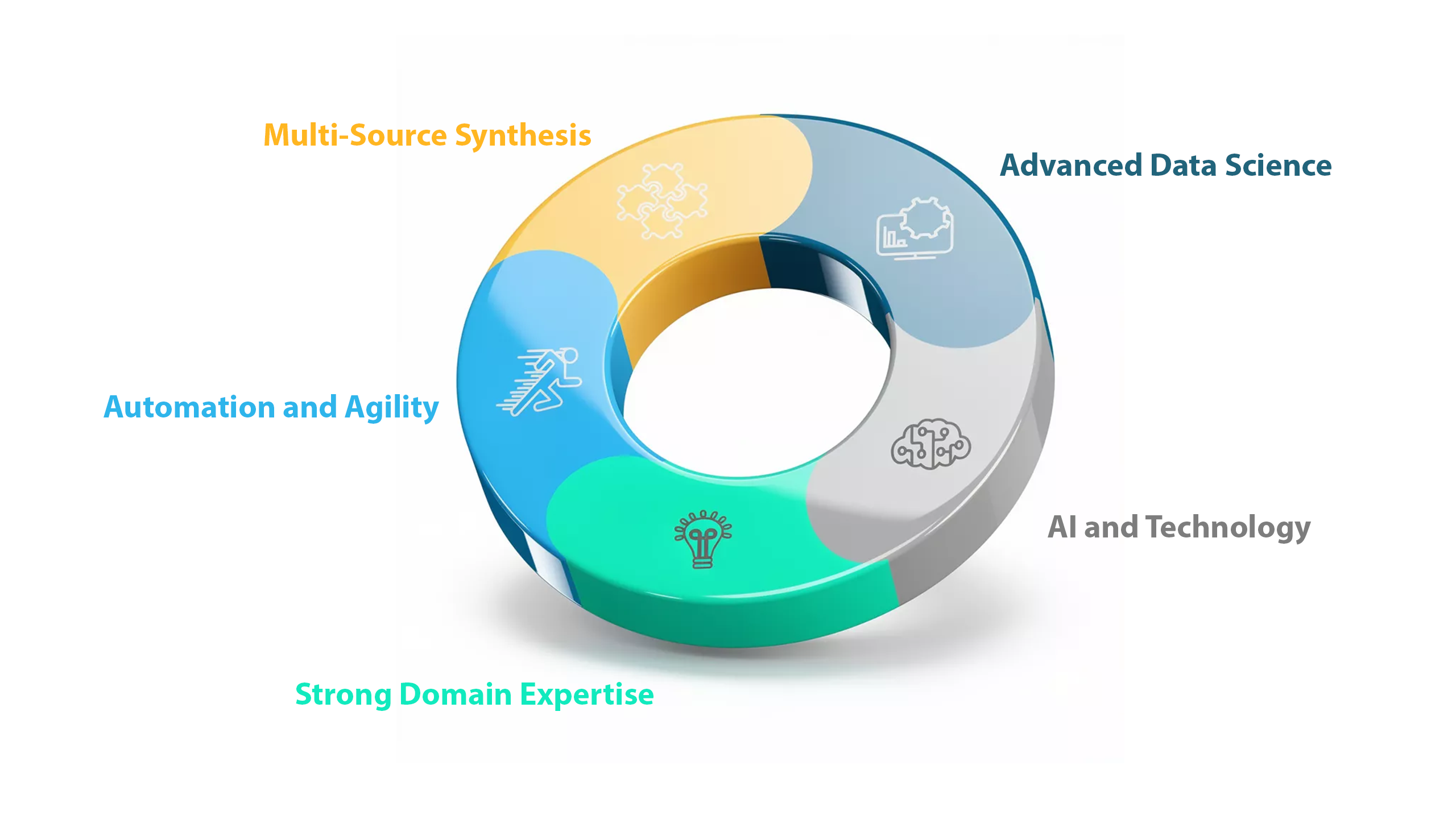 Multi-Source Synthesis

Advanced Data Science

Automation and Agility

AI and Technology

Strong Domain Expertise